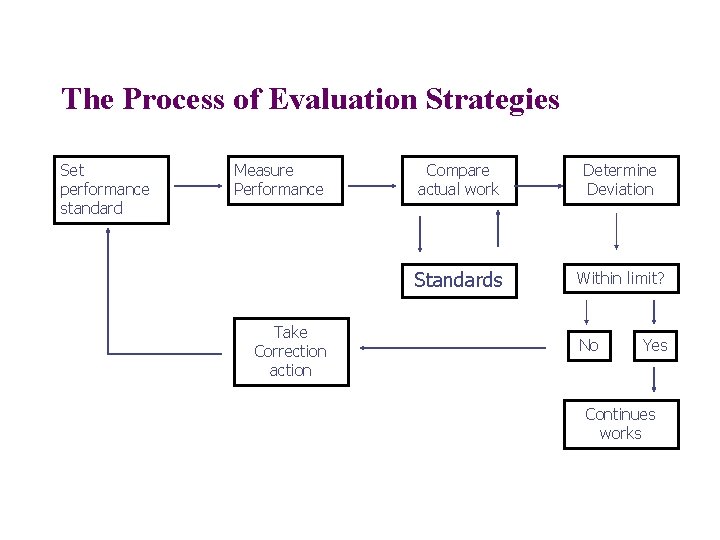 The Process of Evaluation Strategies

Set performance standard

Measure Performance

Compare actual work

Determine Deviation

Standards

Within limit?

No

Yes

Take Correction action

Continues works